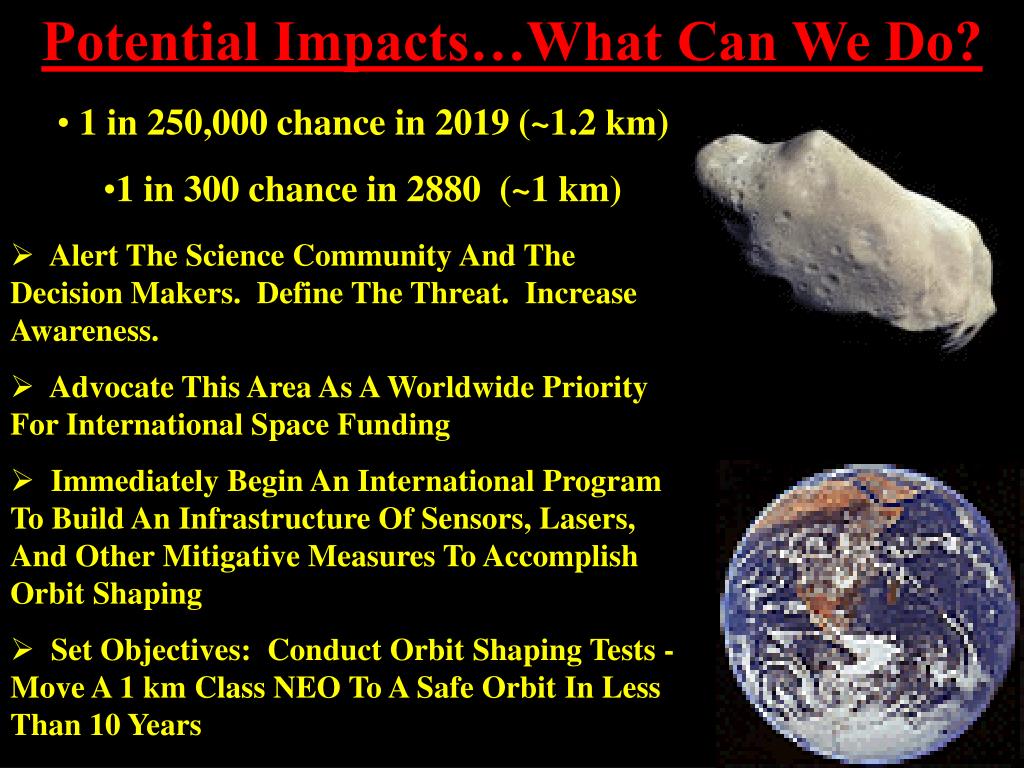 Potential Impacts…What Can We Do?

• 1 in 250,000 chance in 2019 (~1.2 km)

•1 in 300 chance in 2880 (~1 km)

➢ Alert The Science Community And The Decision Makers. Define The Threat. Increase Awareness.

➢ Advocate This Area As A Worldwide Priority For International Space Funding

➢ Immediately Begin An International Program To Build An Infrastructure Of Sensors, Lasers, And Other Mitigative Measures To Accomplish Orbit Shaping

➢ Set Objectives: Conduct Orbit Shaping Tests - Move A 1 km Class NEO To A Safe Orbit In Less Than 10 Years